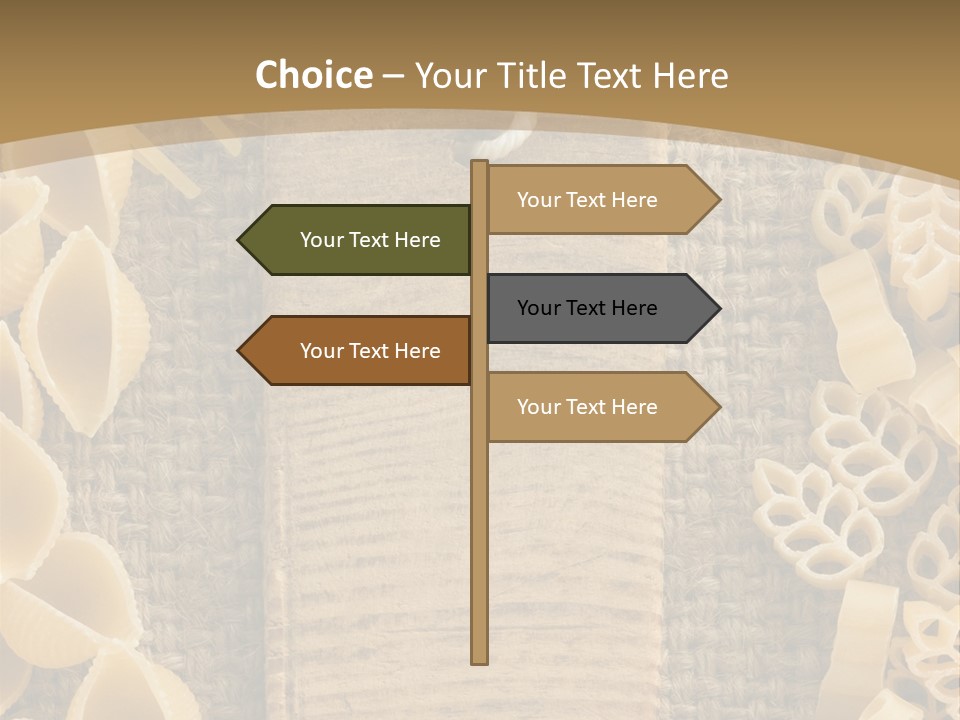 Choice – Your Title Text Here

Your Text Here

Your Text Here

Your Text Here

Your Text Here

Your Text Here